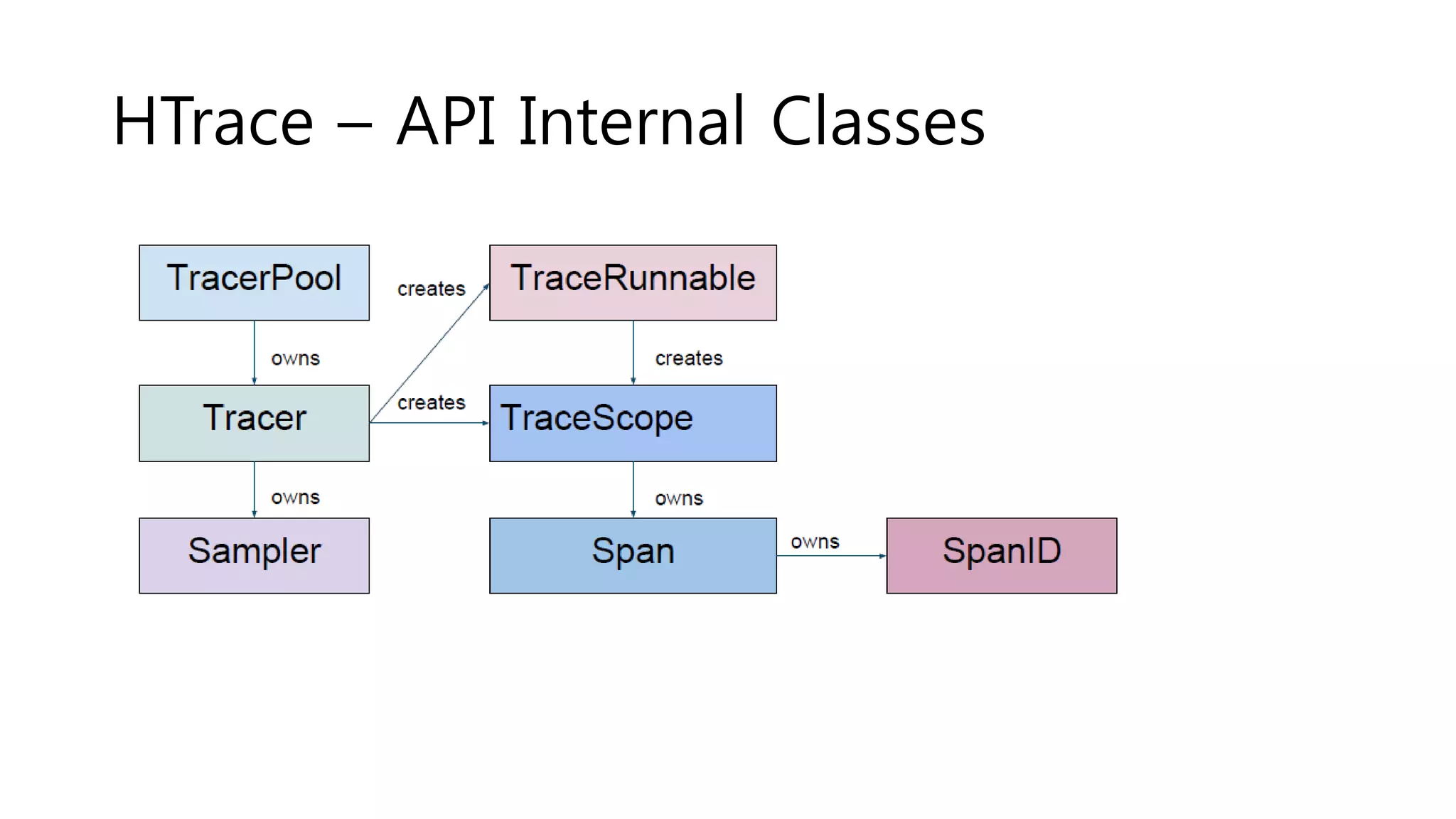 HTrace – API Internal Classes

TracerPool

creates

TraceRunnable

owns

creates

Tracer

creates

TraceScope

owns

owns

Sampler

Span

owns

SpanID